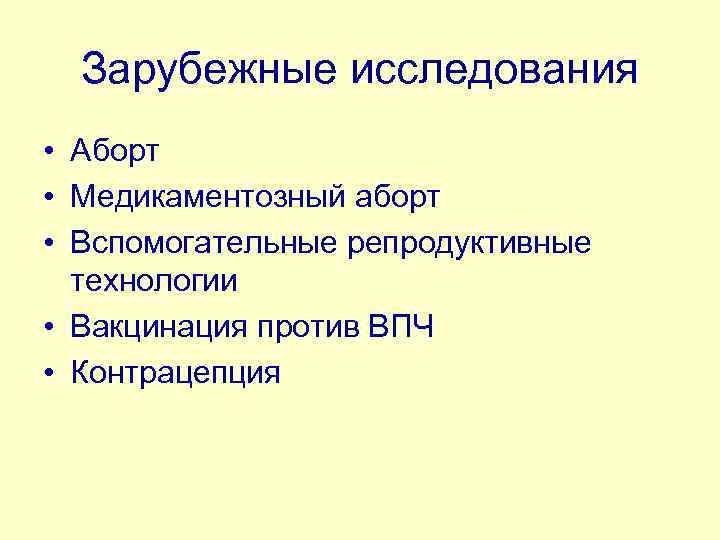 Зарубежные исследования

• Аборт
• Медикаментозный аборт
• Вспомогательные репродуктивные технологии
• Вакцинация против ВПЧ
• Контрацепция